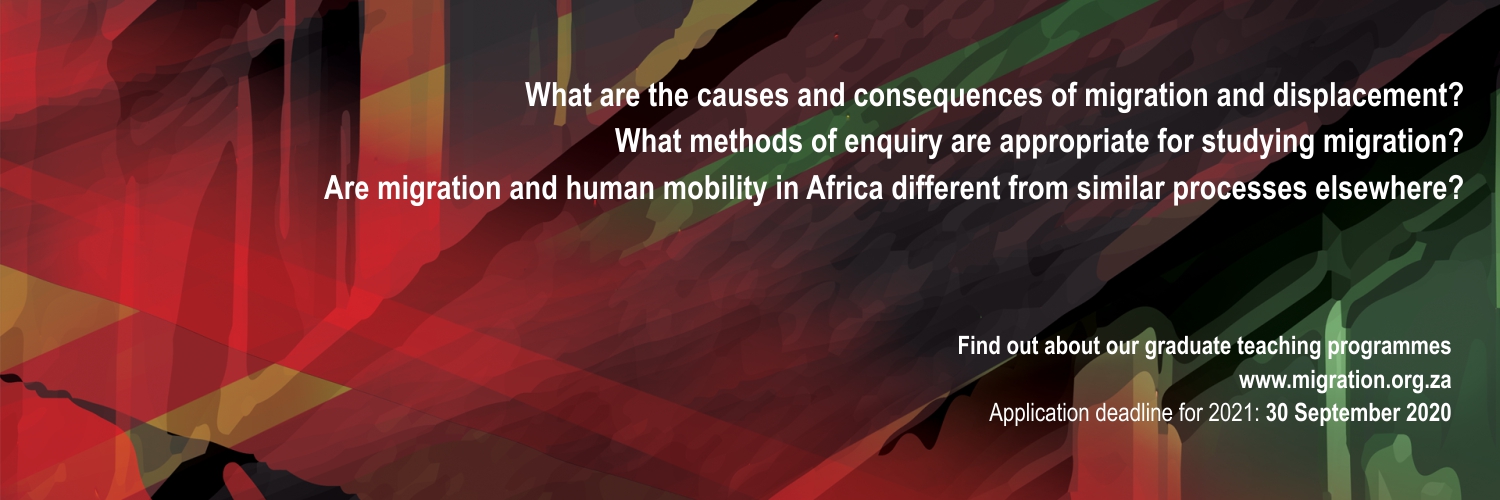 What are the causes and consequences of migration and displacement?
What methods of enquiry are appropriate for studying migration?
Are migration and human mobility in Africa different from similar processes elsewhere?

Find out about our graduate teaching programmes
www.migration.org.za
Application deadline for 2021: 30 September 2020